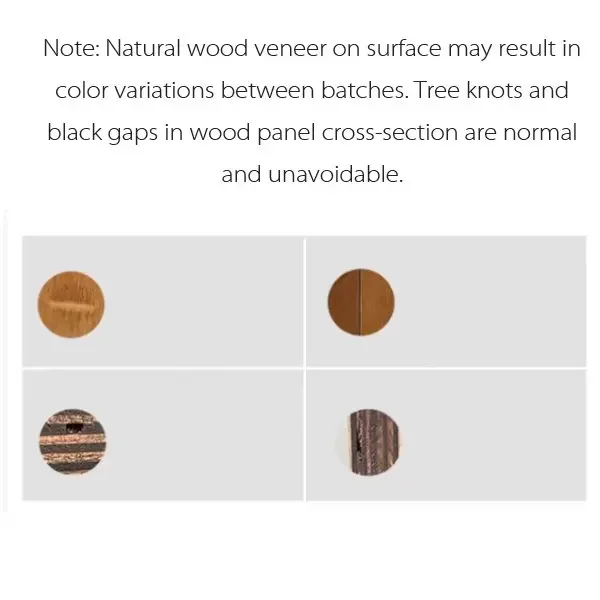 Note: Natural wood veneer on surface may result in color variations between batches. Tree knots and black gaps in wood panel cross-section are normal and unavoidable.